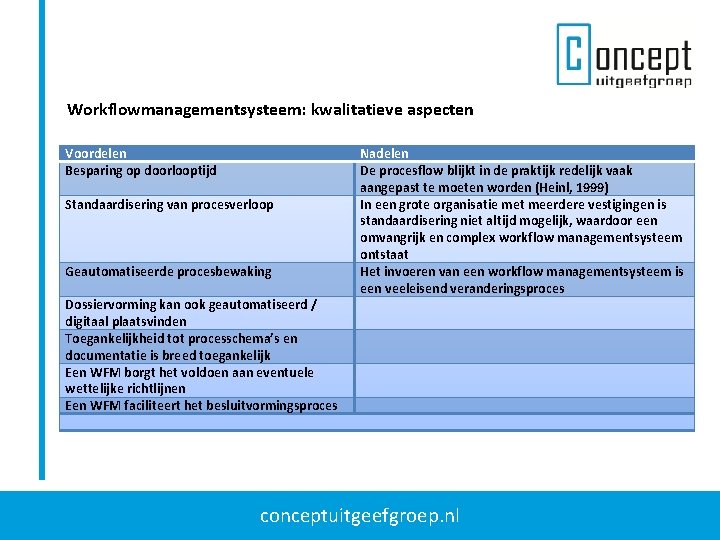 Concept uitgeefgroep

Workflowmanagementsysteem: kwalitatieve aspecten

| Voordelen | Nadelen |
|---|---|
| Besparing op doorlooptijd | De procesflow blijkt in de praktijk redelijk vaak aangepast te moeten worden (Heinl, 1999) |
| Standaardisering van procesverloop | In een grote organisatie met meerdere vestigingen is standaardisering niet altijd mogelijk, waardoor een omvangrijk en complex workflow managementsysteem ontstaat |
| Geautomatiseerde procesbewaking | Het invoeren van een workflow managementsysteem is een veeleisend veranderingsproces |
| Dossiervorming kan ook geautomatiseerd / digitaal plaatsvinden | |
| Toegankelijkheid tot processchema's en documentatie is breed toegankelijk | |
| Een WFM borgt het voldoen aan eventuele wettelijke richtlijnen | |
| Een WFM faciliteert het besluitvormingsproces | |

conceptuitgeefgroep.nl